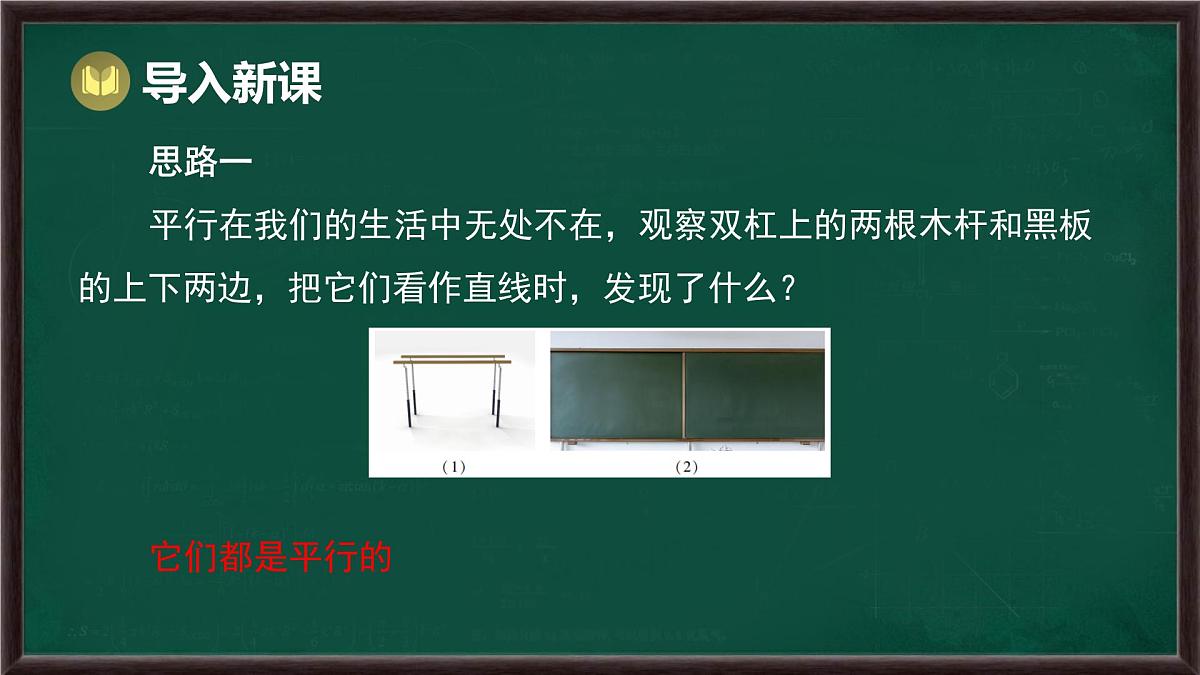 导入新课

思路一

平行在我们的生活中无处不在，观察双杠上的两根木杆和黑板的上下两边，把它们看作直线时，发现了什么？

（1）

（2）

它们都是平行的